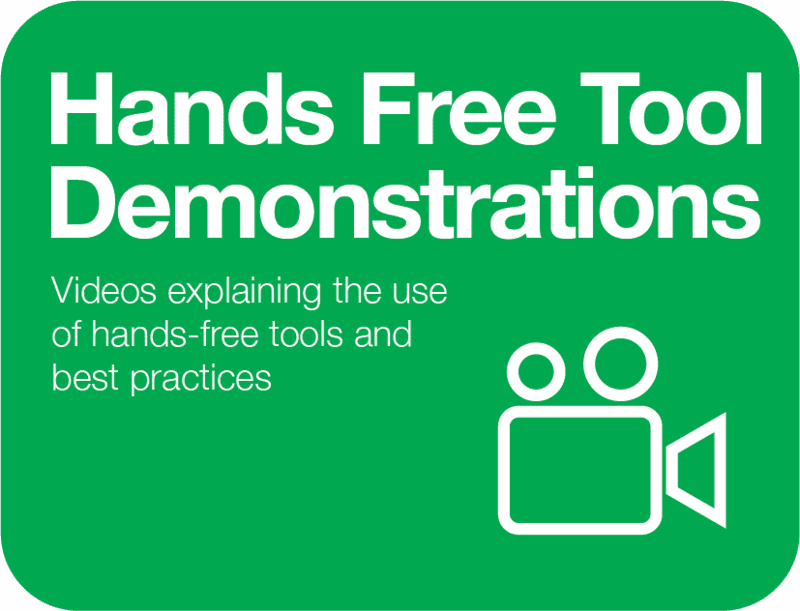 Hands Free Tool Demonstrations

Videos explaining the use of hands-free tools and best practices